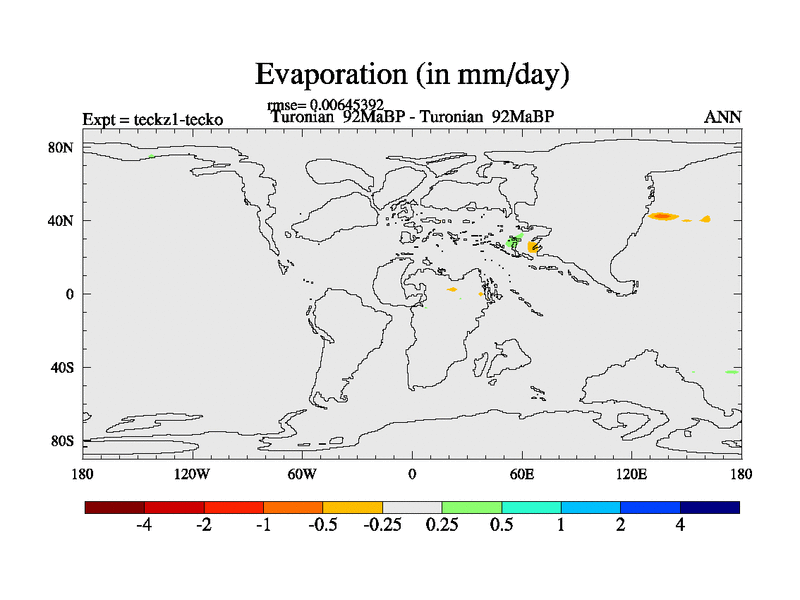 Evaporation (in mm/day)

rmse= 0.00645392
Expt = teckz1-tecko
Turonian 92MaBP - Turonian 92MaBP
ANN

80N
40N
0
40S
80S

180
120W
60W
0
60E
120E
180

-4
-2
-1
-0.5
-0.25
0.25
0.5
1
2
4